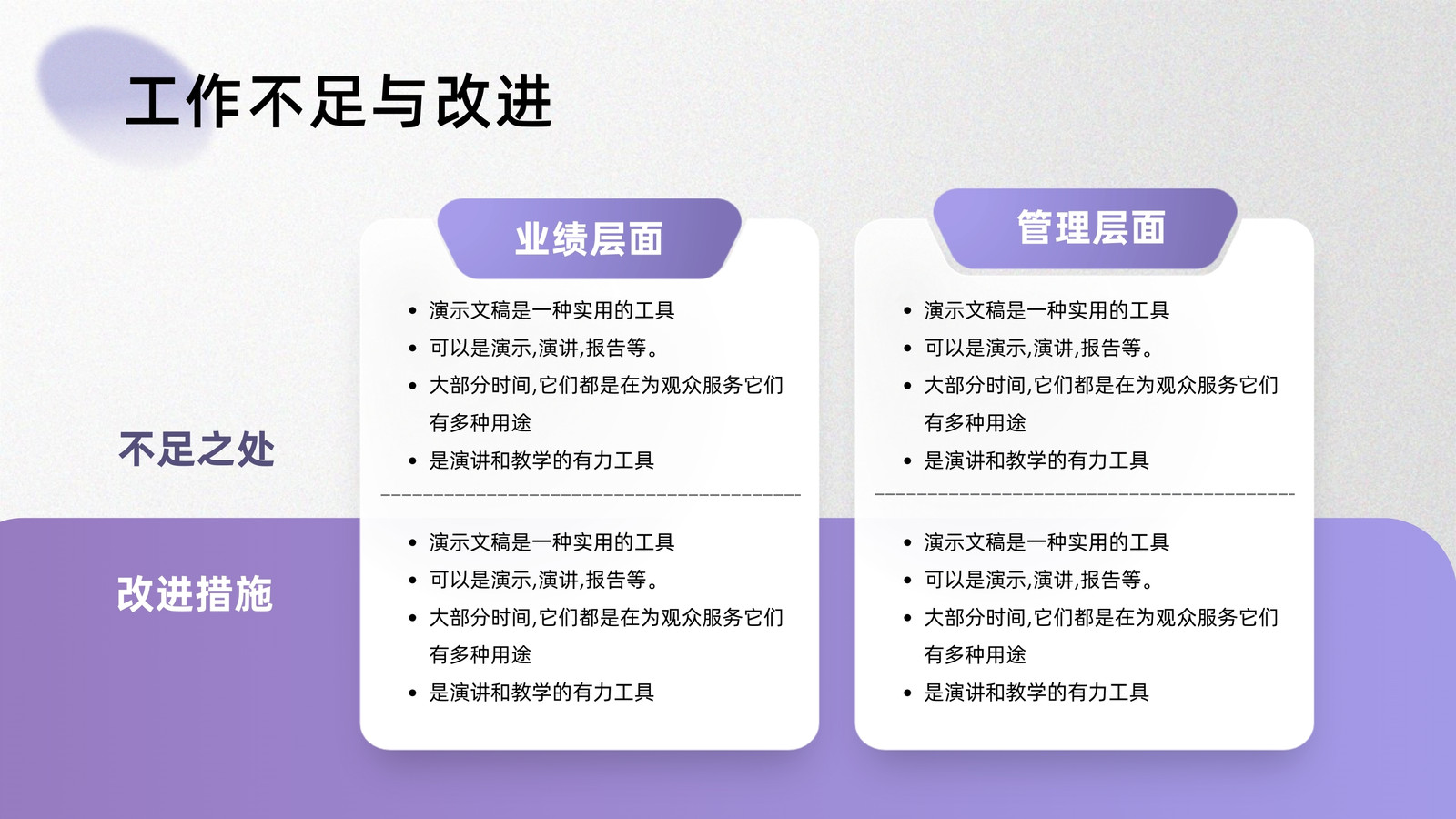 工作不足与改进

不足之处

改进措施

业绩层面

- 演示文稿是一种实用的工具
- 可以是演示,演讲,报告等。
- 大部分时间,它们都是在为观众服务它们有多种用途
- 是演讲和教学的有力工具

- 演示文稿是一种实用的工具
- 可以是演示,演讲,报告等。
- 大部分时间,它们都是在为观众服务它们有多种用途
- 是演讲和教学的有力工具

管理层面

- 演示文稿是一种实用的工具
- 可以是演示,演讲,报告等。
- 大部分时间,它们都是在为观众服务它们有多种用途
- 是演讲和教学的有力工具

- 演示文稿是一种实用的工具
- 可以是演示,演讲,报告等。
- 大部分时间,它们都是在为观众服务它们有多种用途
- 是演讲和教学的有力工具